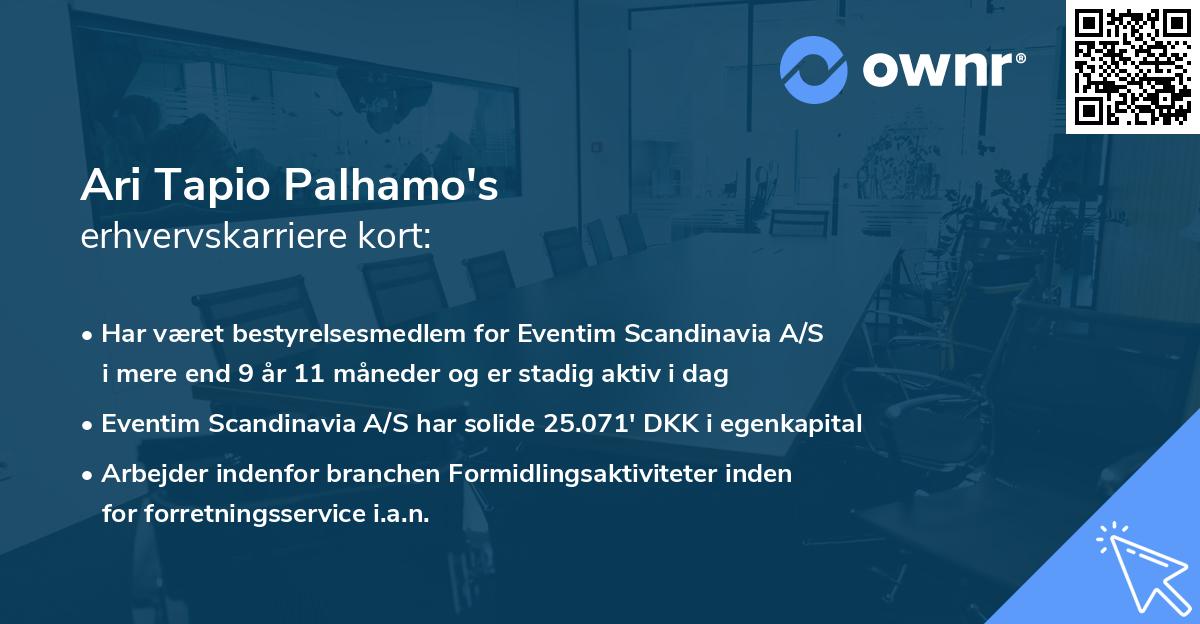 ownr®

Ari Tapio Palhamo's
erhvervskarriere kort:

• Har været bestyrelsesmedlem for Eventim Scandinavia A/S i mere end 9 år 11 måneder og er stadig aktiv i dag

• Eventim Scandinavia A/S har solide 25.071' DKK i egenkapital

• Arbejder indenfor branchen Formidlingsaktiviteter inden for forretningsservice i.a.n.